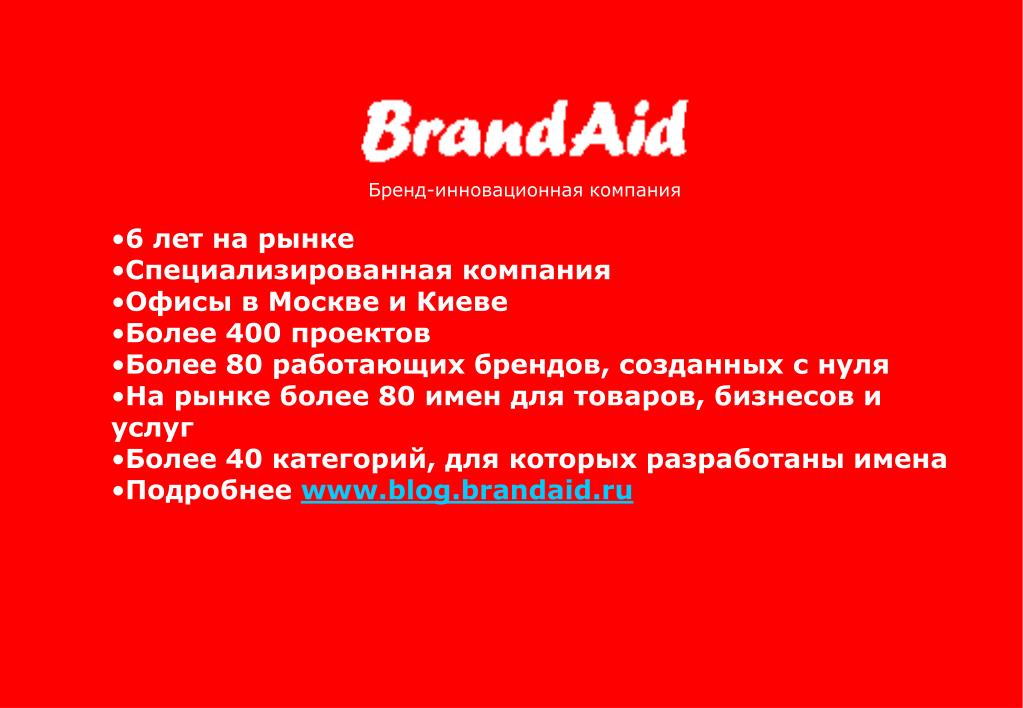 BrandAid

Бренд-инновационная компания

•6 лет на рынке
•Специализированная компания
•Офисы в Москве и Киеве
•Более 400 проектов
•Более 80 работающих брендов, созданных с нуля
•На рынке более 80 имен для товаров, бизнесов и услуг
•Более 40 категорий, для которых разработаны имена
•Подробнее www.blog.brandaid.ru